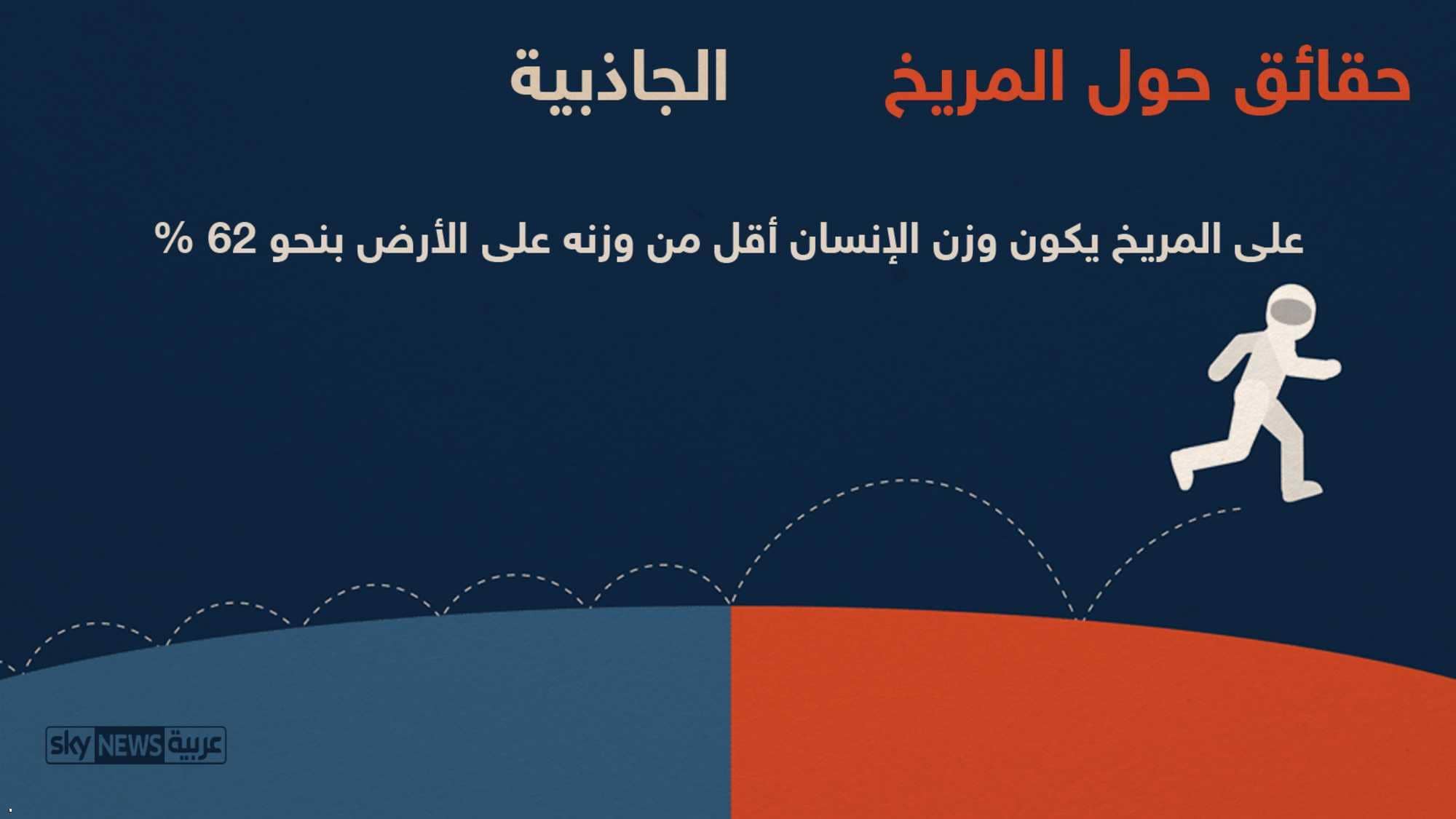 حقائق حول المريخ الجاذبية

على المريخ يكون وزن الإنسان أقل من وزنه على الأرض بنحو 62 %

sky NEWS عربية